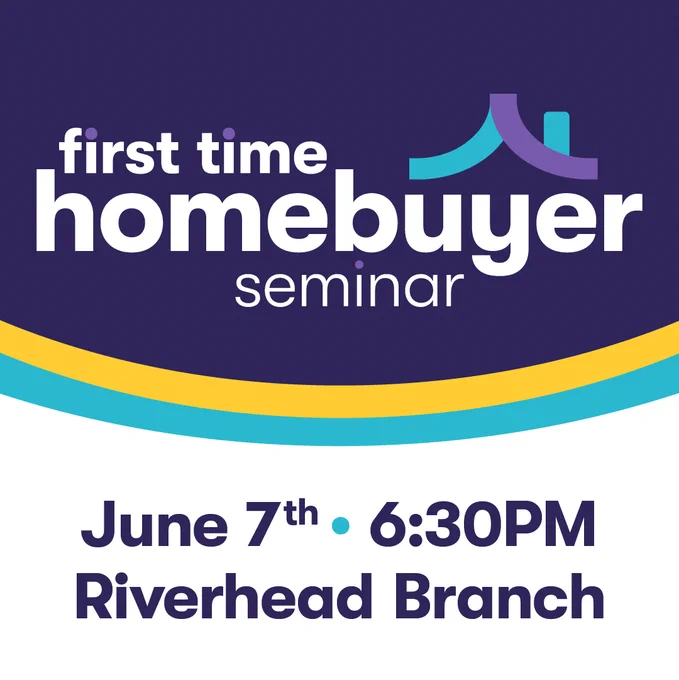 first time
homebuyer
seminar

June 7th • 6:30PM
Riverhead Branch